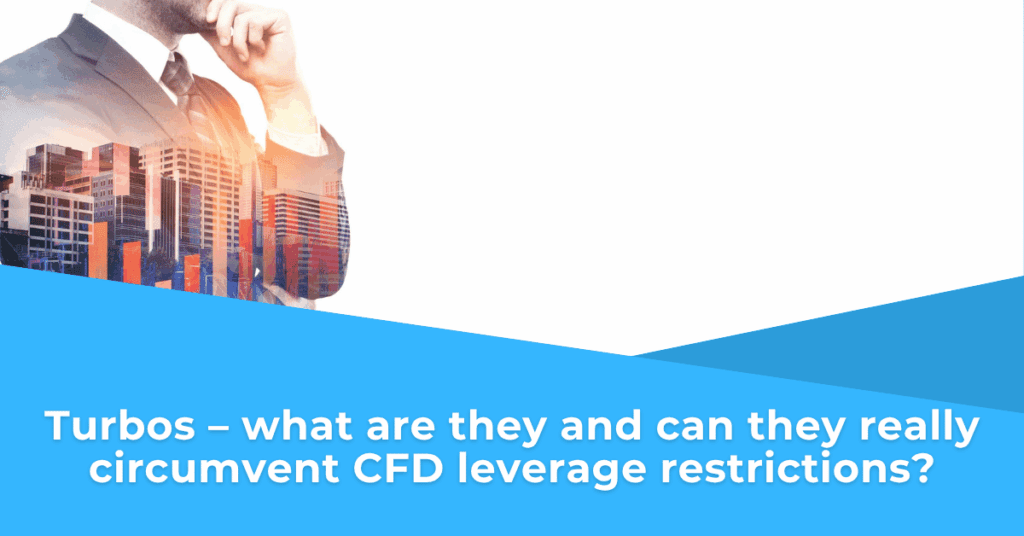 Turbos – what are they and can they really circumvent CFD leverage restrictions?